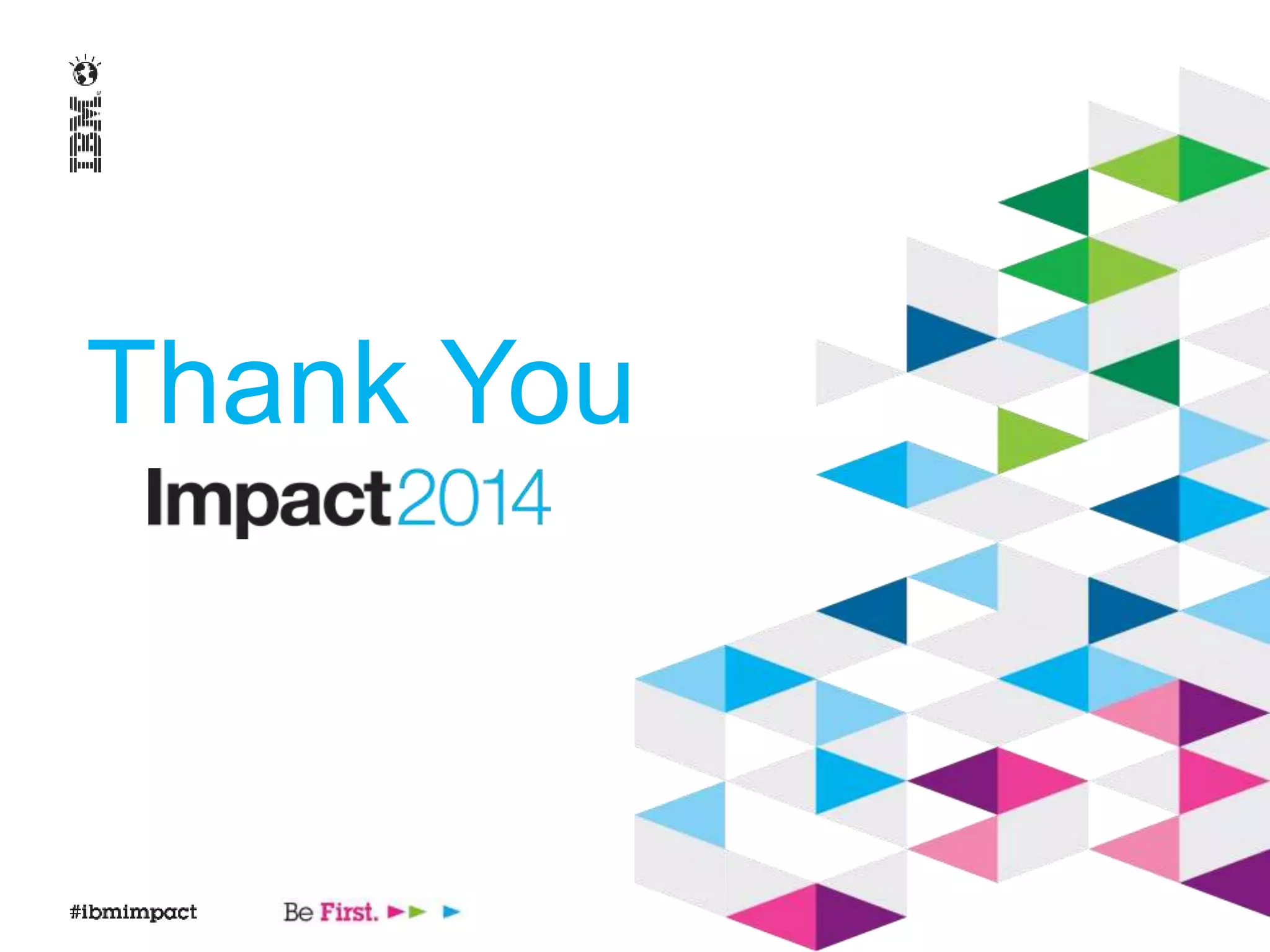 IBM

Thank You

Impact2014

#ibmimpact

Be First.